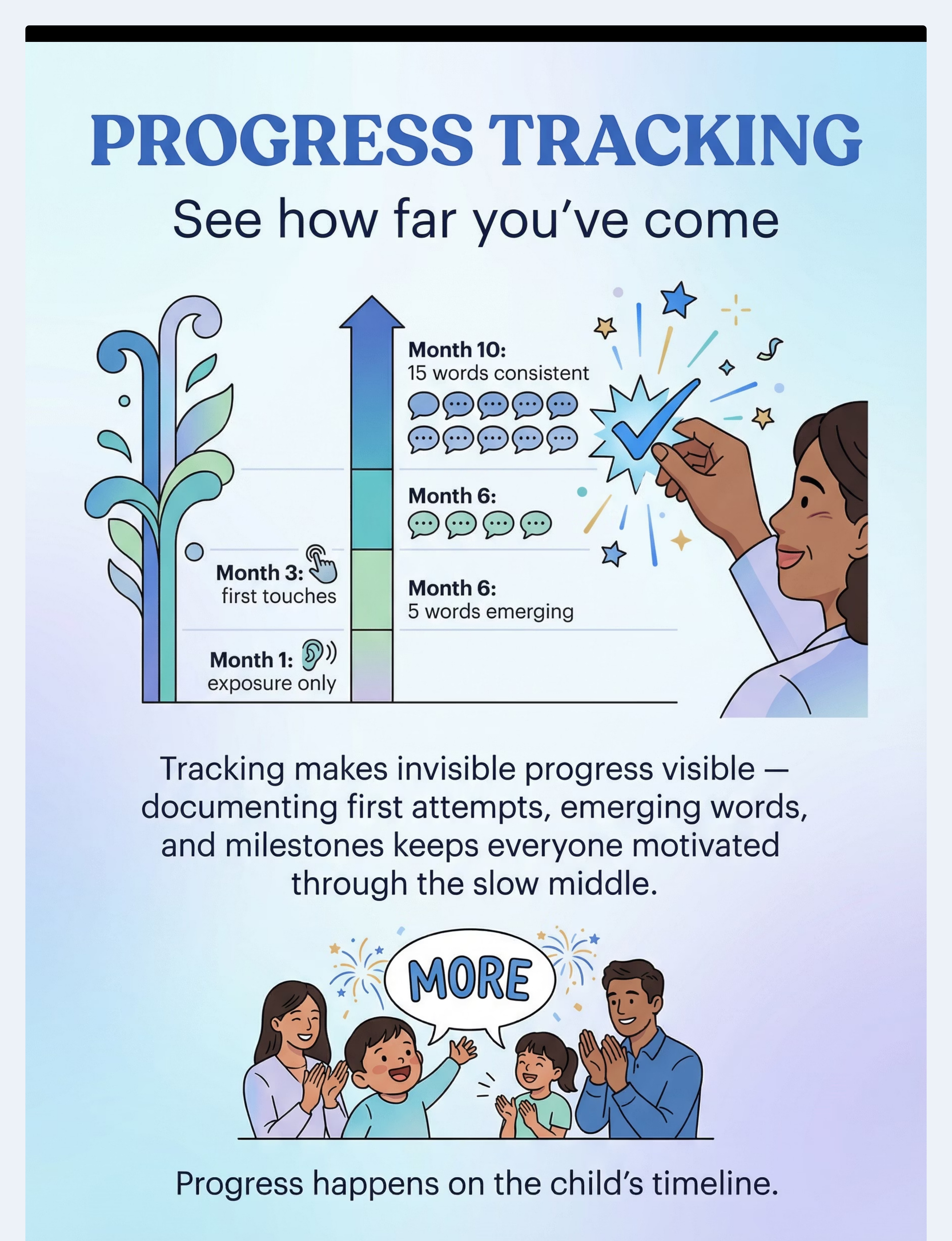 PROGRESS TRACKING

See how far you've come

Month 10:
15 words consistent

Month 6:

Month 3:
first touches

Month 6:
5 words emerging

Month 1:
exposure only

Tracking makes invisible progress visible — documenting first attempts, emerging words, and milestones keeps everyone motivated through the slow middle.

MORE

Progress happens on the child's timeline.